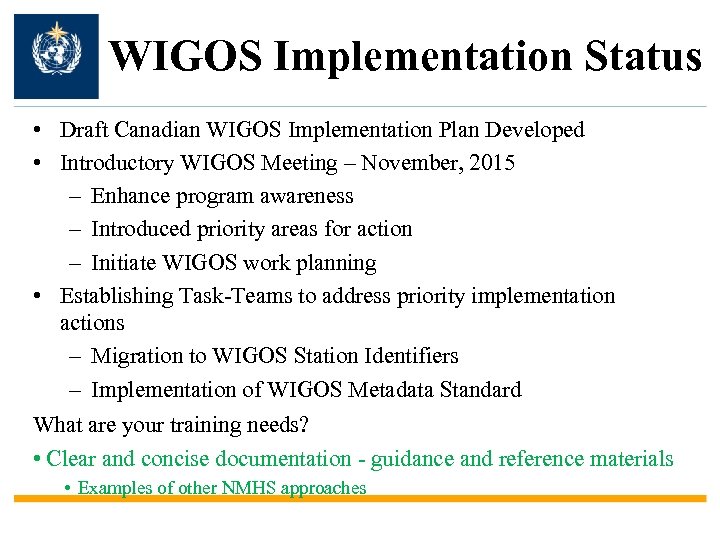 WIGOS Implementation Status

• Draft Canadian WIGOS Implementation Plan Developed
• Introductory WIGOS Meeting – November, 2015
  – Enhance program awareness
  – Introduced priority areas for action
  – Initiate WIGOS work planning
• Establishing Task-Teams to address priority implementation actions
  – Migration to WIGOS Station Identifiers
  – Implementation of WIGOS Metadata Standard

What are your training needs?

• Clear and concise documentation - guidance and reference materials
  • Examples of other NMHS approaches